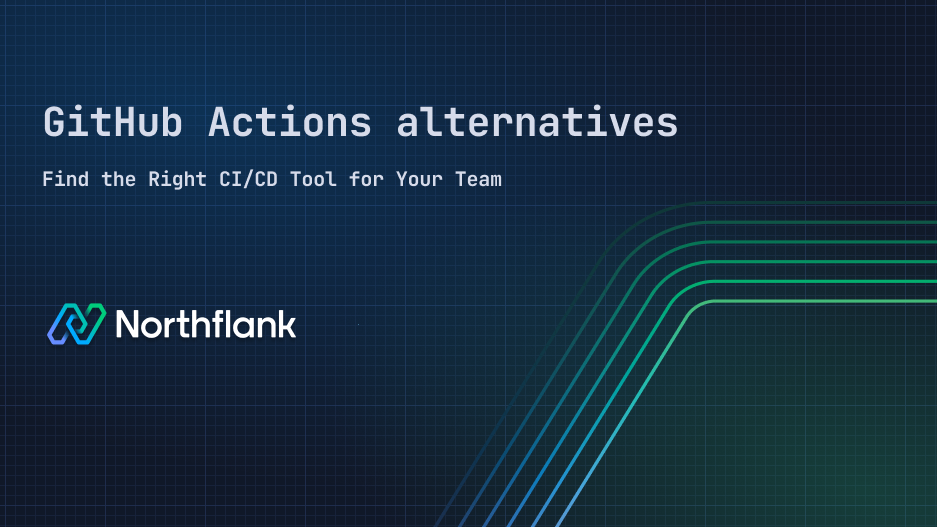 GitHub Actions alternatives

Find the Right CI/CD Tool for Your Team

Northflank